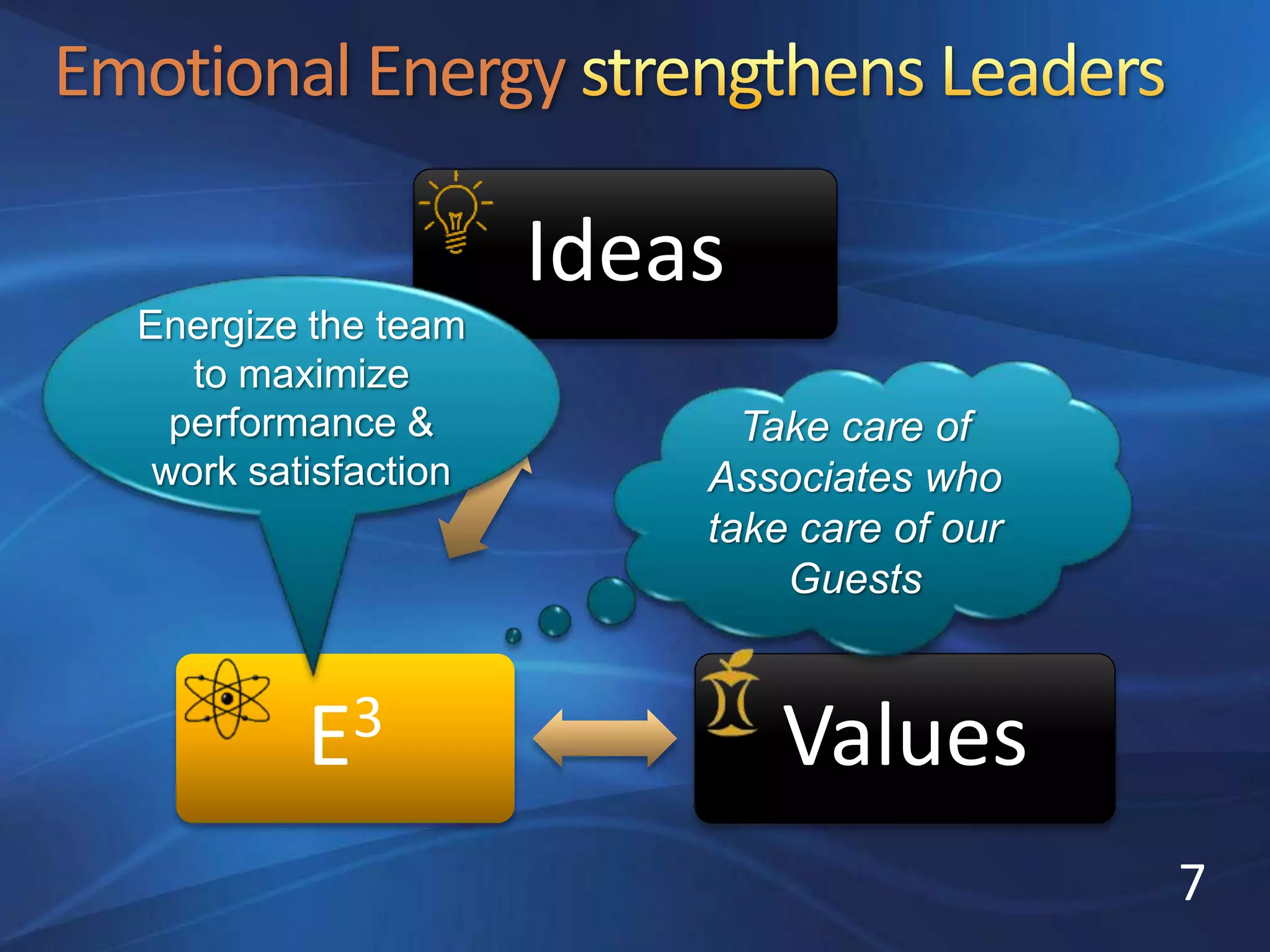 Emotional Energy strengthens Leaders

Ideas

Energize the team to maximize performance & work satisfaction

Take care of Associates who take care of our Guests

$E^3$

Values

7